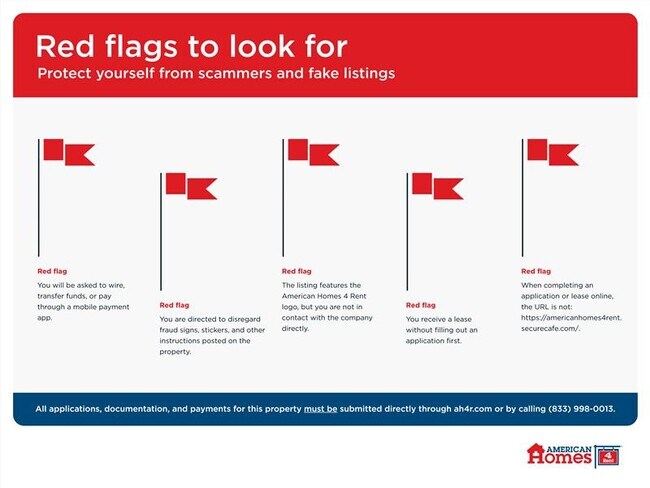 Red flags to look for
Protect yourself from scammers and fake listings

Red flag
You will be asked to wire, transfer funds, or pay through a mobile payment app.

Red flag
You are directed to disregard fraud signs, stickers, and other instructions posted on the property.

Red flag
The listing features the American Homes 4 Rent logo, but you are not in contact with the company directly.

Red flag
You receive a lease without filling out an application first.

Red flag
When completing an application or lease online, the URL is not: https://americanhomes4rent.securecafe.com/.

All applications, documentation, and payments for this property must be submitted directly through ah4r.com or by calling (833) 998-0013.

AMERICAN Homes 4 Rent